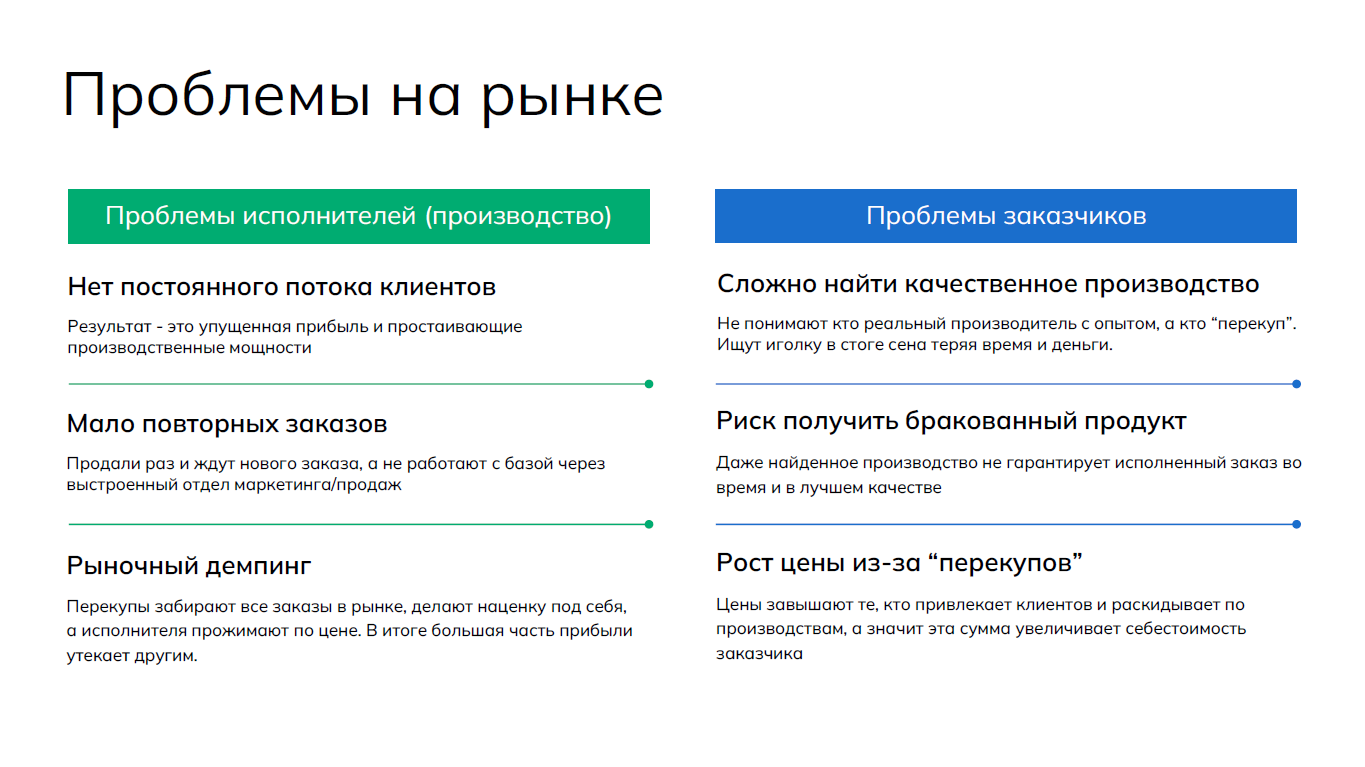 Проблемы на рынке

Проблемы исполнителей (производство)

Нет постоянного потока клиентов

Результат - это упущенная прибыль и простаивающие производственные мощности

Мало повторных заказов

Продали раз и ждут нового заказа, а не работают с базой через выстроенный отдел маркетинга/продаж

Рыночный демпинг

Перекупы забирают все заказы в рынке, делают наценку под себя, а исполнителя прожимают по цене. В итоге большая часть прибыли утекает другим.

Проблемы заказчиков

Сложно найти качественное производство

Не понимают кто реальный производитель с опытом, а кто “перекуп”. Ищут иголку в стоге сена теряя время и деньги.

Риск получить бракованный продукт

Даже найденное производство не гарантирует исполненный заказ во время и в лучшем качестве

Рост цены из-за “перекупов”

Цены завышают те, кто привлекает клиентов и раскидывает по производствам, а значит эта сумма увеличивает себестоимость заказчика